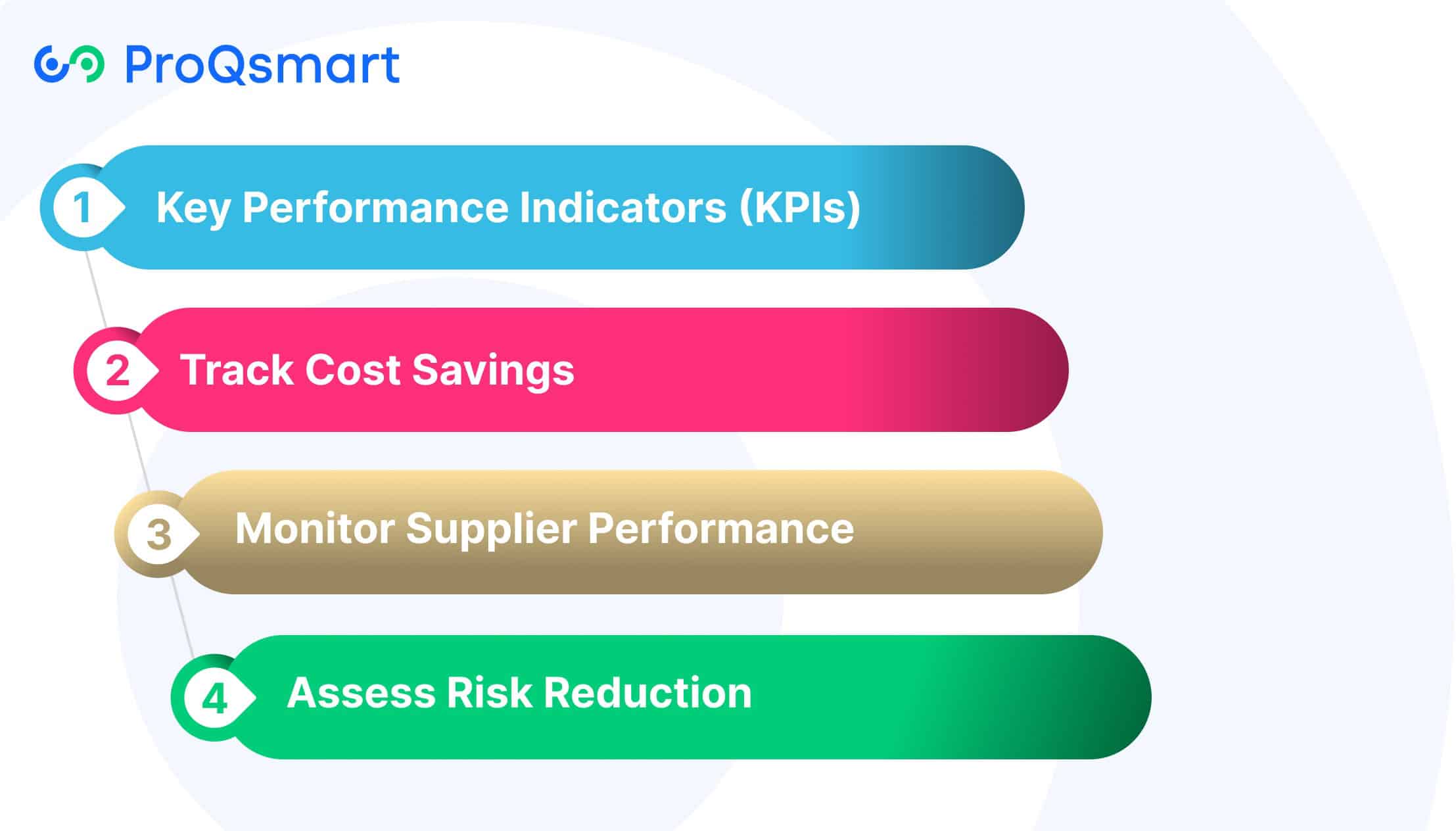 ProQsmart

1 Key Performance Indicators (KPIs)

2 Track Cost Savings

3 Monitor Supplier Performance

4 Assess Risk Reduction